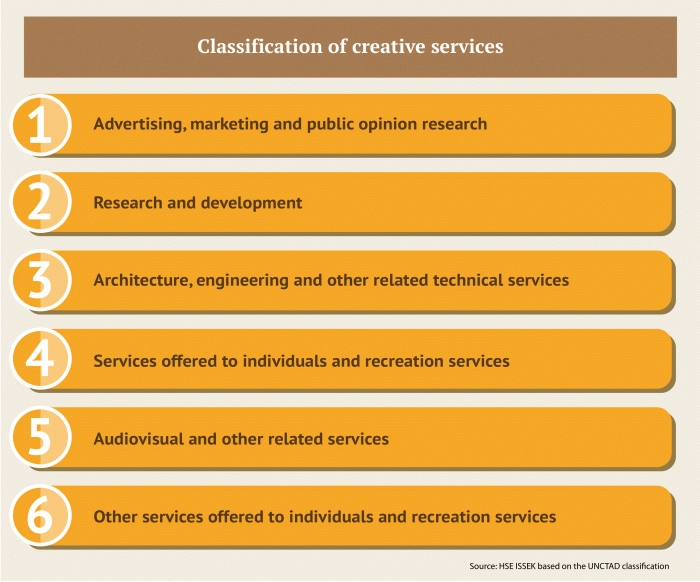 Classification of creative services

1 Advertising, marketing and public opinion research

2 Research and development

3 Architecture, engineering and other related technical services

4 Services offered to individuals and recreation services

5 Audiovisual and other related services

6 Other services offered to individuals and recreation services

Source: HSE ISSEK based on the UNCTAD classification